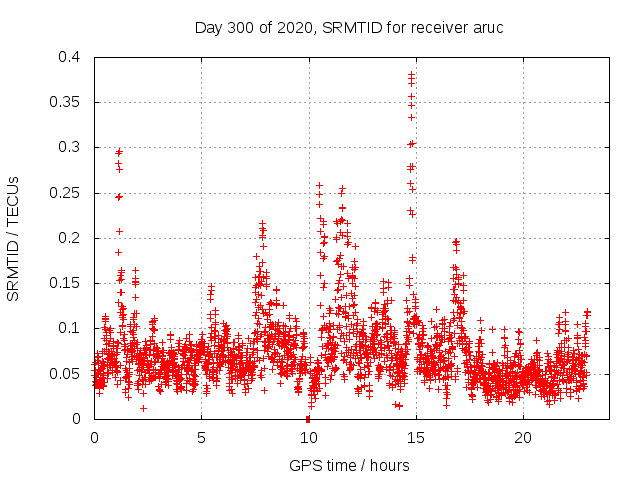 Day 300 of 2020, SRMTID for receiver aruc

SRMTID / TECUs

0.4
0.35
0.3
0.25
0.2
0.15
0.1
0.05
0

0
5
10
15
20

GPS time / hours